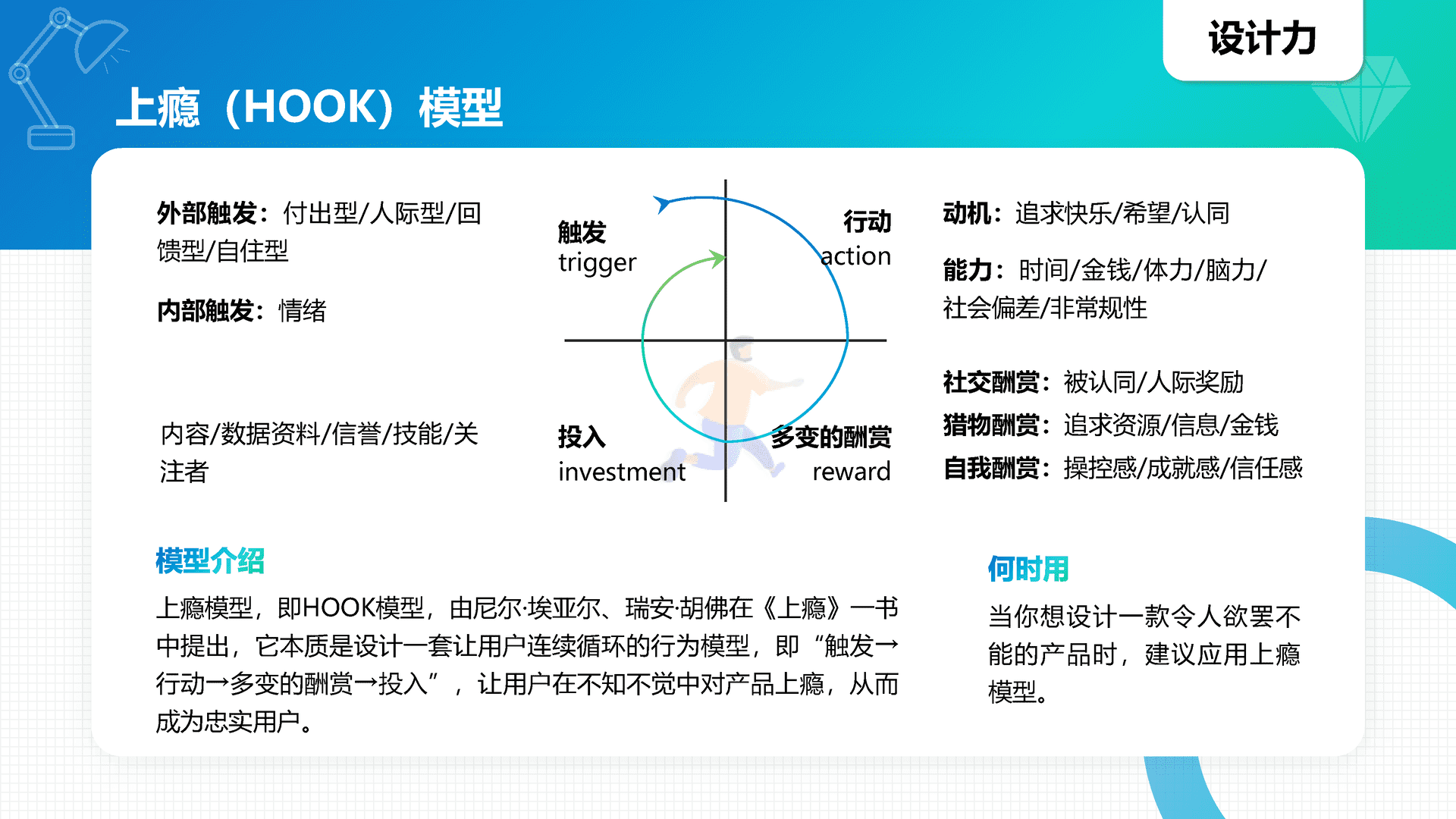 设计力

上瘾（HOOK）模型

外部触发：付出型/人际型/回馈型/自住型

内部触发：情绪

内容/数据资料/信誉/技能/关注者

触发
trigger

行动
action

投入
investment

多变的酬赏
reward

动机：追求快乐/希望/认同

能力：时间/金钱/体力/脑力/社会偏差/非常规性

社交酬赏：被认同/人际奖励
猎物酬赏：追求资源/信息/金钱
自我酬赏：操控感/成就感/信任感

模型介绍

上瘾模型，即HOOK模型，由尼尔·埃亚尔、瑞安·胡佛在《上瘾》一书中提出，它本质是设计一套让用户连续循环的行为模型，即“触发→行动→多变的酬赏→投入”，让用户在不知不觉中对产品上瘾，从而成为忠实用户。

何时用

当你想设计一款令人欲罢不能的产品时，建议应用上瘾模型。